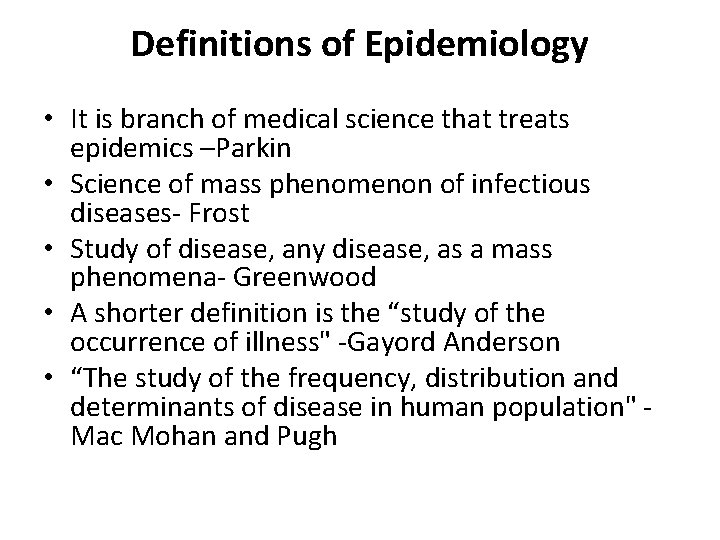 Definitions of Epidemiology

• It is branch of medical science that treats epidemics –Parkin
• Science of mass phenomenon of infectious diseases- Frost
• Study of disease, any disease, as a mass phenomena- Greenwood
• A shorter definition is the “study of the occurrence of illness" -Gayord Anderson
• “The study of the frequency, distribution and determinants of disease in human population" - Mac Mohan and Pugh